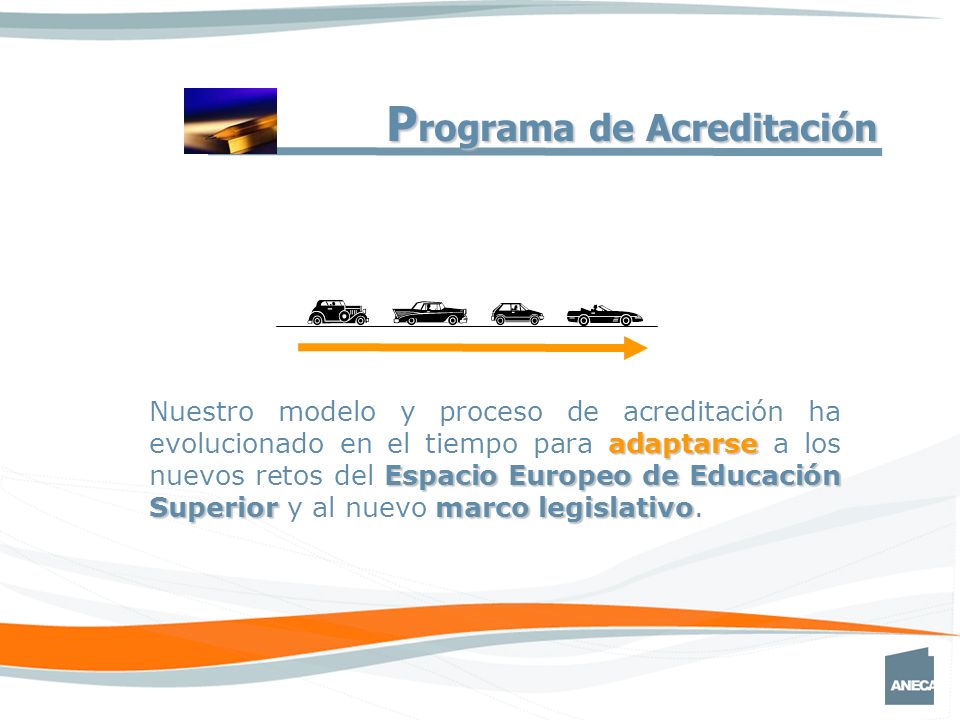 Programa de Acreditación

Nuestro modelo y proceso de acreditación ha evolucionado en el tiempo para adaptarse a los nuevos retos del Espacio Europeo de Educación Superior y al nuevo marco legislativo.

ANECA